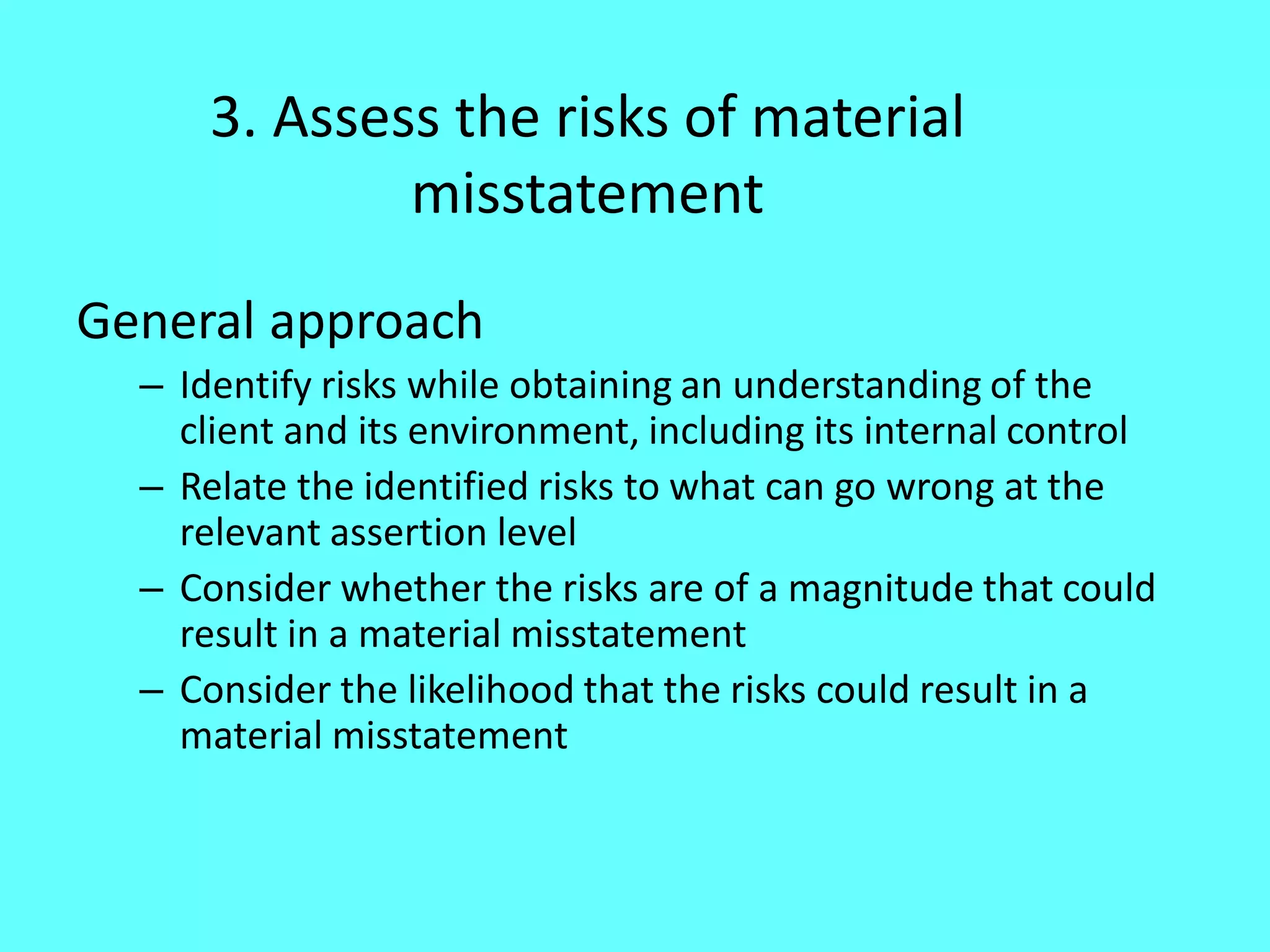 3. Assess the risks of material misstatement

General approach

– Identify risks while obtaining an understanding of the client and its environment, including its internal control
– Relate the identified risks to what can go wrong at the relevant assertion level
– Consider whether the risks are of a magnitude that could result in a material misstatement
– Consider the likelihood that the risks could result in a material misstatement